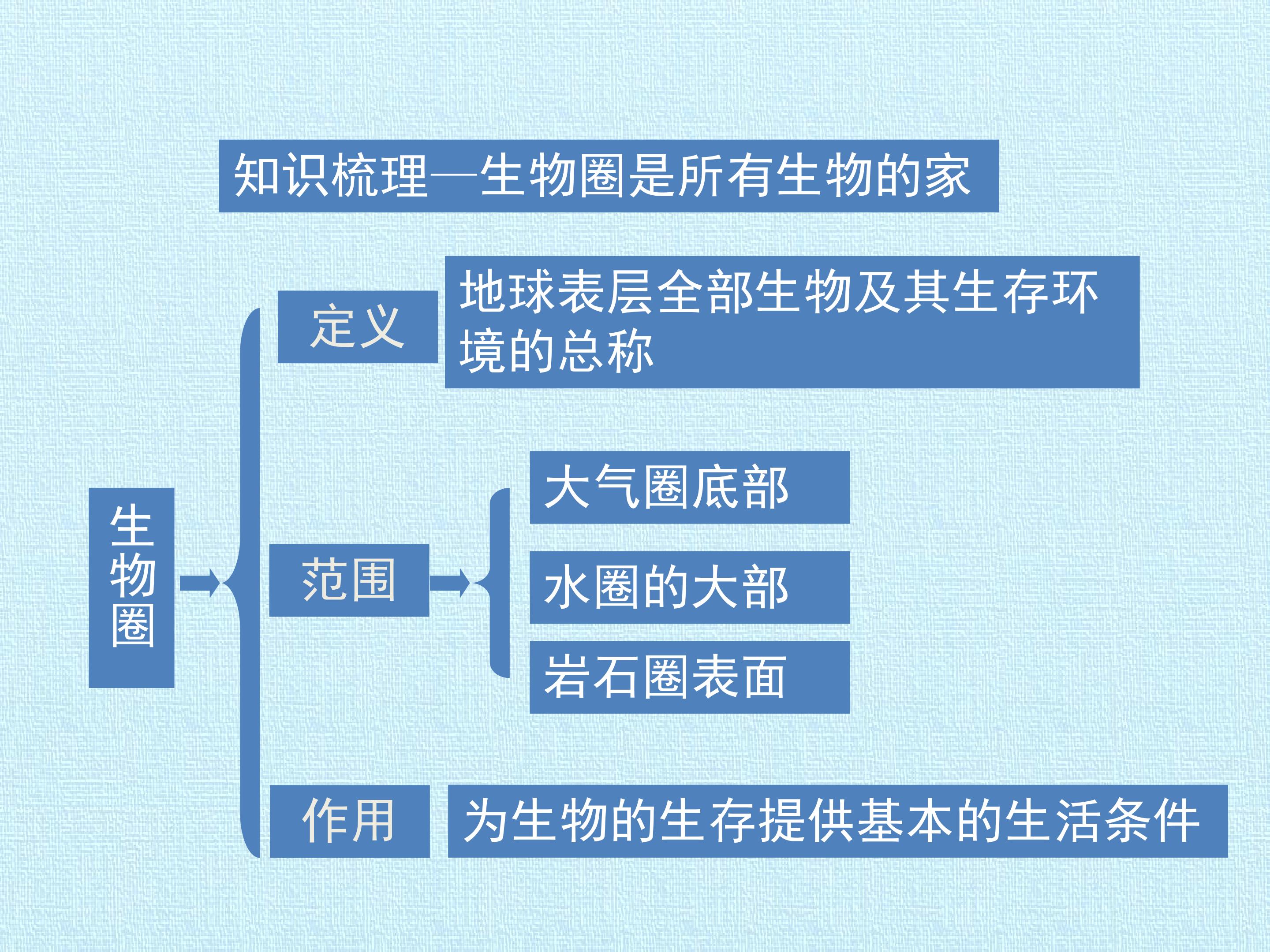 知识梳理—生物圈是所有生物的家

生物圈

定义

地球表层全部生物及其生存环境的总称

范围

大气圈底部

水圈的大部

岩石圈表面

作用

为生物的生存提供基本的生活条件